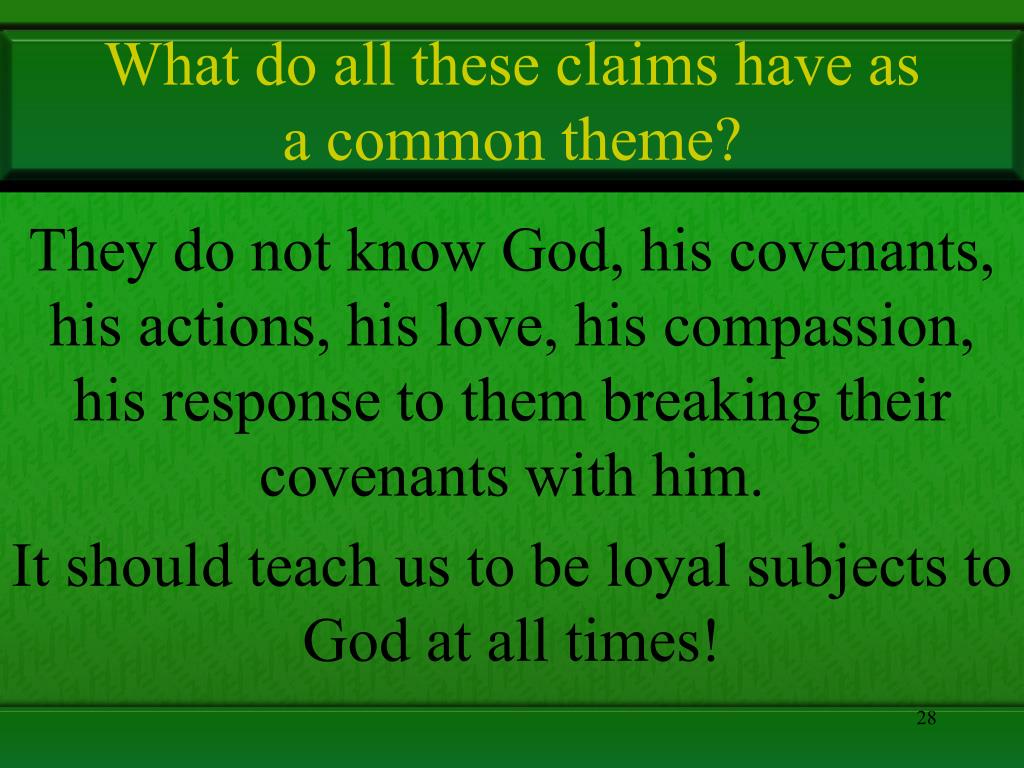 What do all these claims have as a common theme?

They do not know God, his covenants, his actions, his love, his compassion, his response to them breaking their covenants with him.

It should teach us to be loyal subjects to God at all times!

28